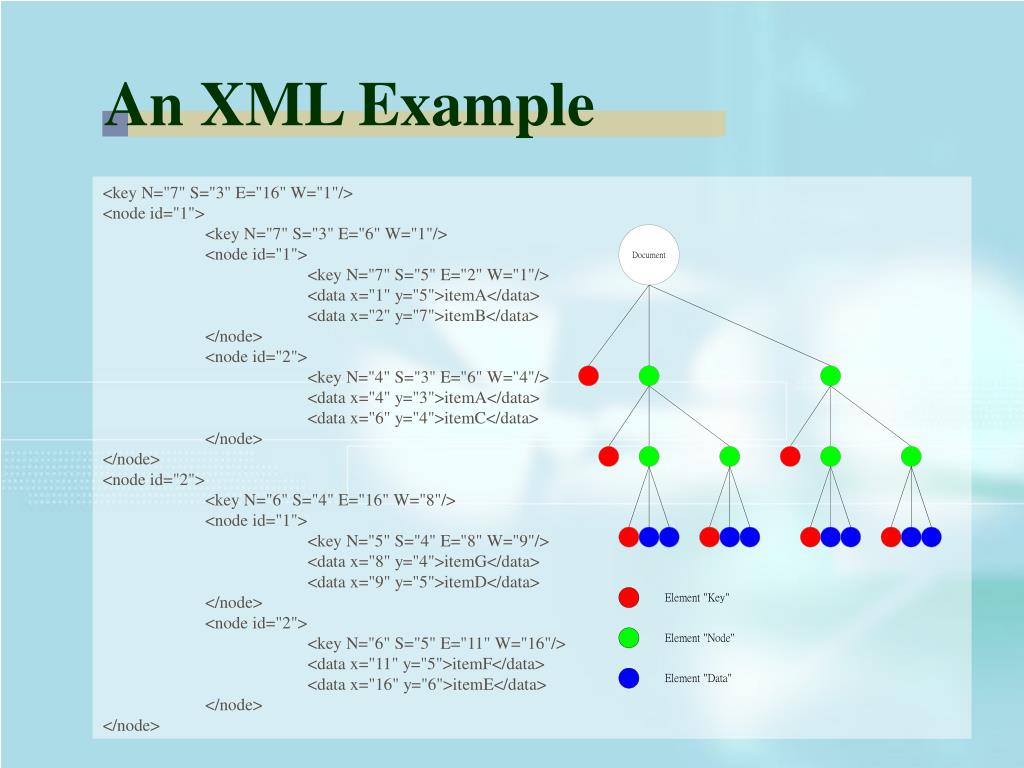 An XML Example

<key N="7" S="3" E="16" W="1"/>
<node id="1">
<key N="7" S="3" E="6" W="1"/>
<node id="1">
<key N="7" S="5" E="2" W="1"/>
<data x="1" y="5">itemA</data>
<data x="2" y="7">itemB</data>
</node>
<node id="2">
<key N="4" S="3" E="6" W="4"/>
<data x="4" y="3">itemA</data>
<data x="6" y="4">itemC</data>
</node>
</node>
<node id="2">
<key N="6" S="4" E="16" W="8"/>
<node id="1">
<key N="5" S="4" E="8" W="9"/>
<data x="8" y="4">itemG</data>
<data x="9" y="5">itemD</data>
</node>
<node id="2">
<key N="6" S="5" E="11" W="16"/>
<data x="11" y="5">itemF</data>
<data x="16" y="6">itemE</data>
</node>
</node>

Document

Element "Key"
Element "Node"
Element "Data"